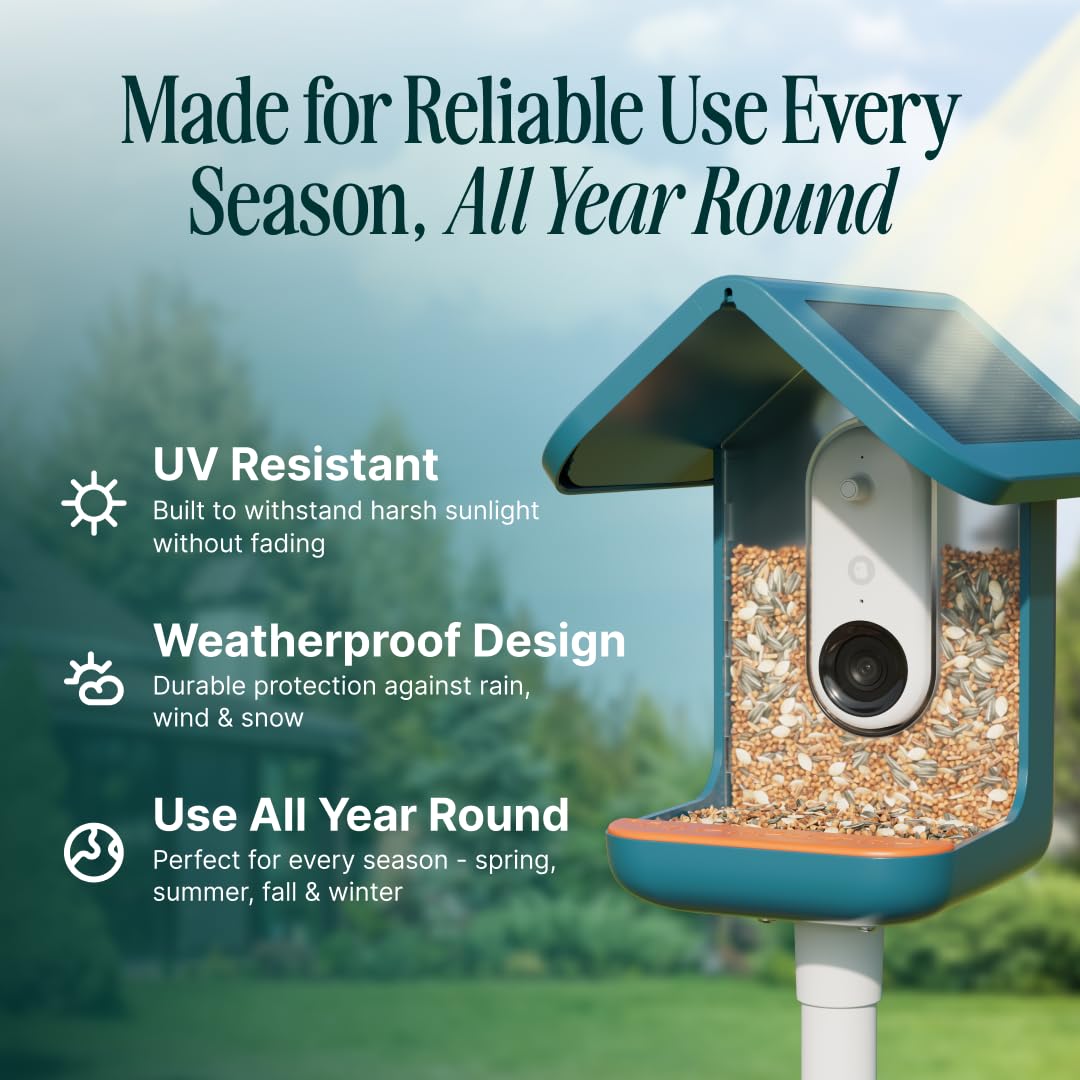 Made for Reliable Use Every Season, All Year Round

UV Resistant
Built to withstand harsh sunlight without fading

Weatherproof Design
Durable protection against rain, wind & snow

Use All Year Round
Perfect for every season - spring, summer, fall & winter